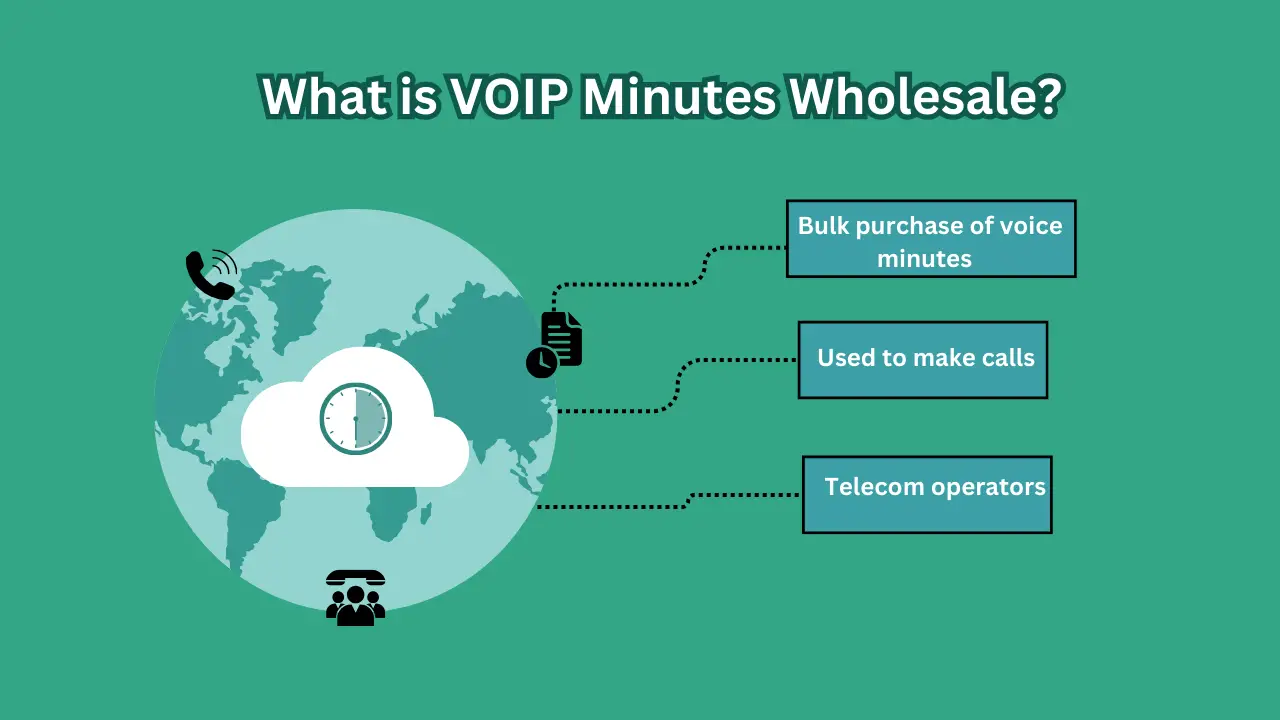 What is VOIP Minutes Wholesale?

Bulk purchase of voice minutes

Used to make calls

Telecom operators